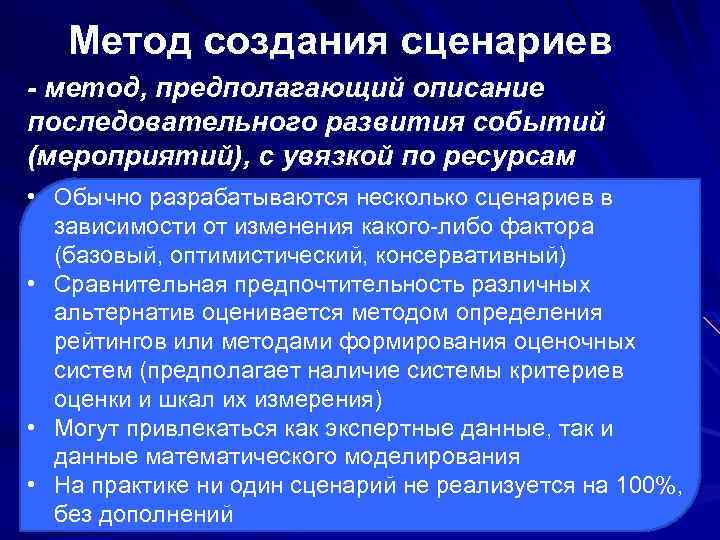 Метод создания сценариев

- метод, предполагающий описание последовательного развития событий (мероприятий), с увязкой по ресурсам

• Обычно разрабатываются несколько сценариев в зависимости от изменения какого-либо фактора (базовый, оптимистический, консервативный)
• Сравнительная предпочтительность различных альтернатив оценивается методом определения рейтингов или методами формирования оценочных систем (предполагает наличие системы критериев оценки и шкал их измерения)
• Могут привлекаться как экспертные данные, так и данные математического моделирования
• На практике ни один сценарий не реализуется на 100%, без дополнений